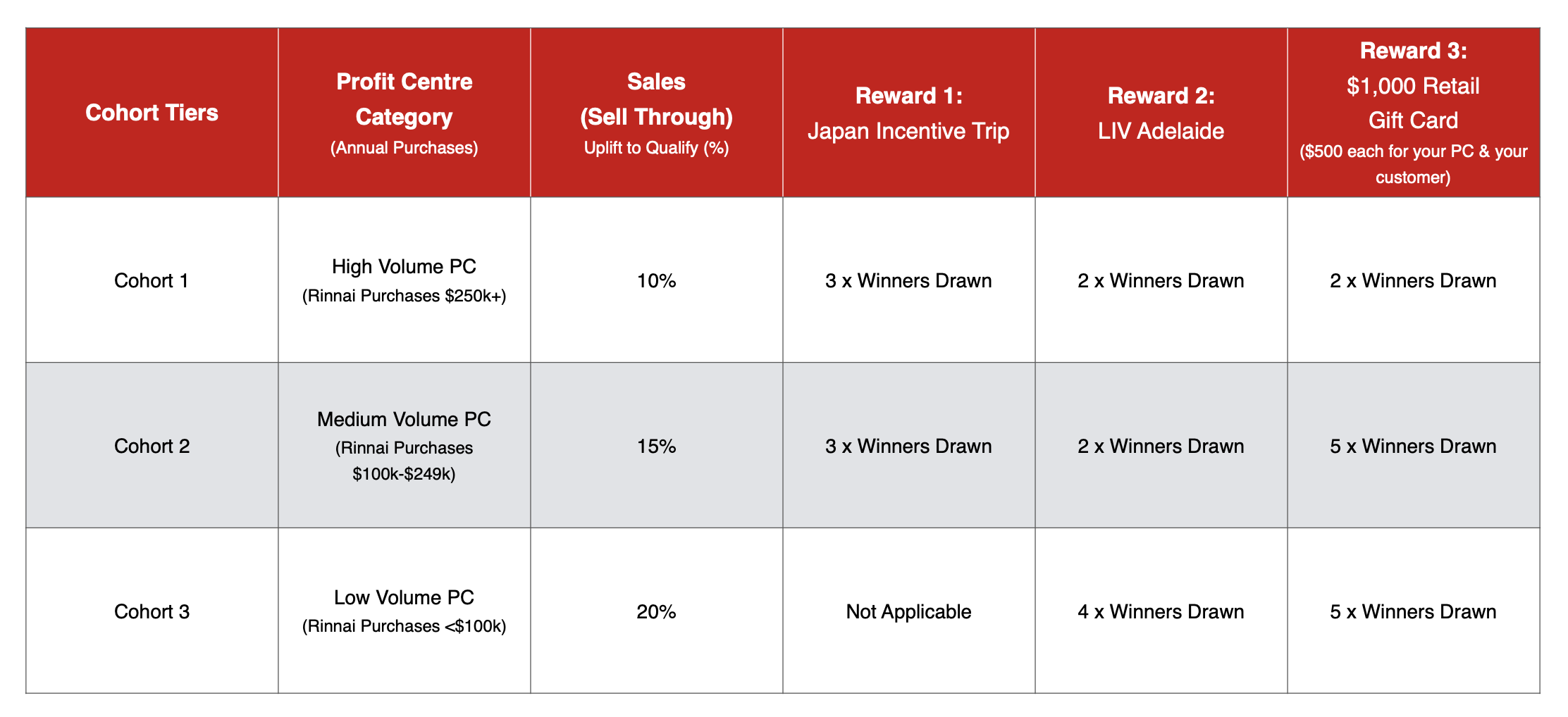 | Cohort Tiers | Profit Centre Category (Annual Purchases) | Sales (Sell Through) Uplift to Qualify (%) | Reward 1: Japan Incentive Trip | Reward 2: LIV Adelaide | Reward 3: \$1,000 Retail Gift Card (\$500 each for your PC & your customer) |
|---|---|---|---|---|---|
| Cohort 1 | High Volume PC (Rinnai Purchases \$250k+) | 10% | 3 x Winners Drawn | 2 x Winners Drawn | 2 x Winners Drawn |
| Cohort 2 | Medium Volume PC (Rinnai Purchases \$100k-\$249k) | 15% | 3 x Winners Drawn | 2 x Winners Drawn | 5 x Winners Drawn |
| Cohort 3 | Low Volume PC (Rinnai Purchases <\$100k) | 20% | Not Applicable | 4 x Winners Drawn | 5 x Winners Drawn |